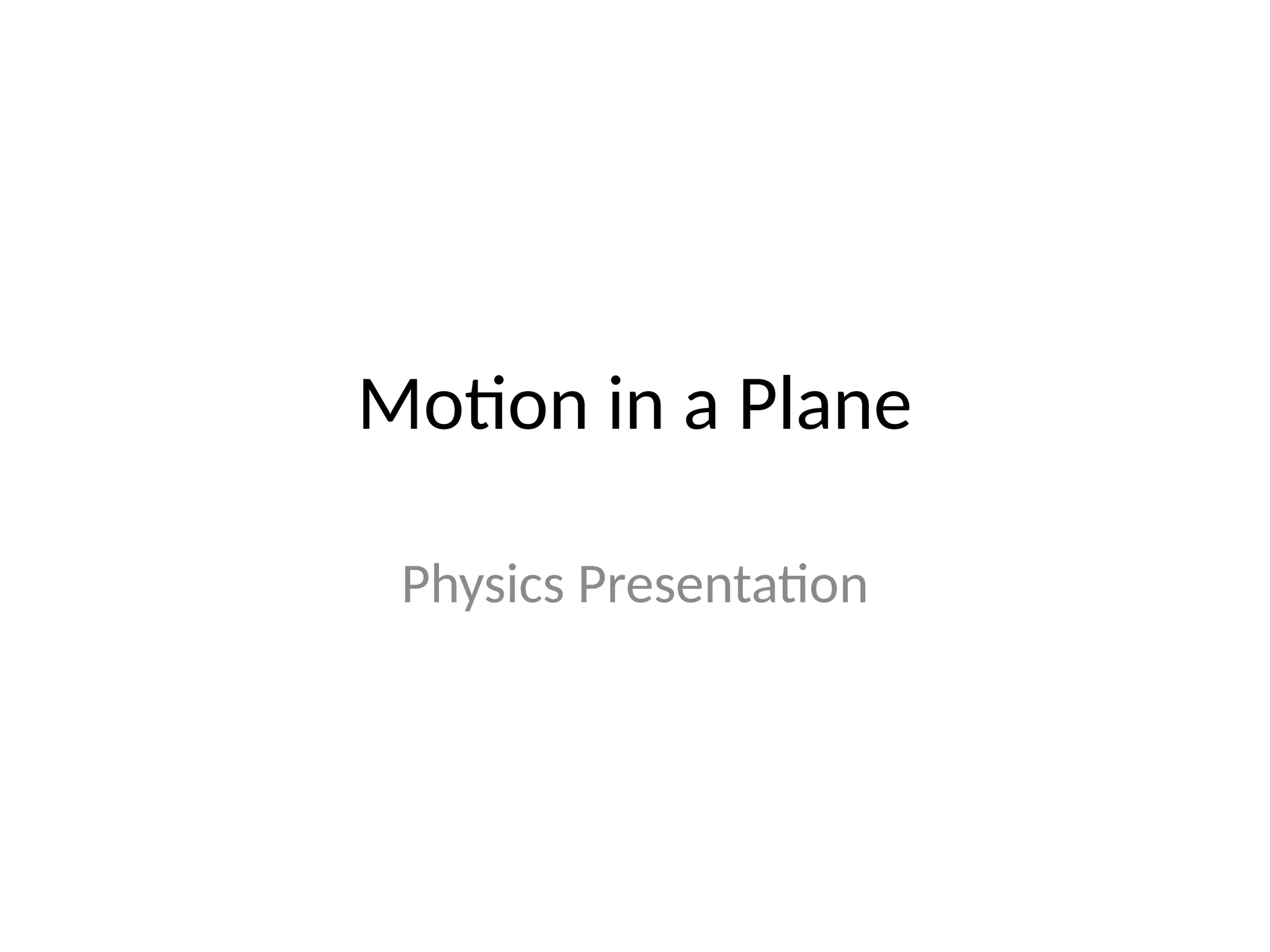 Motion in a Plane

Physics Presentation